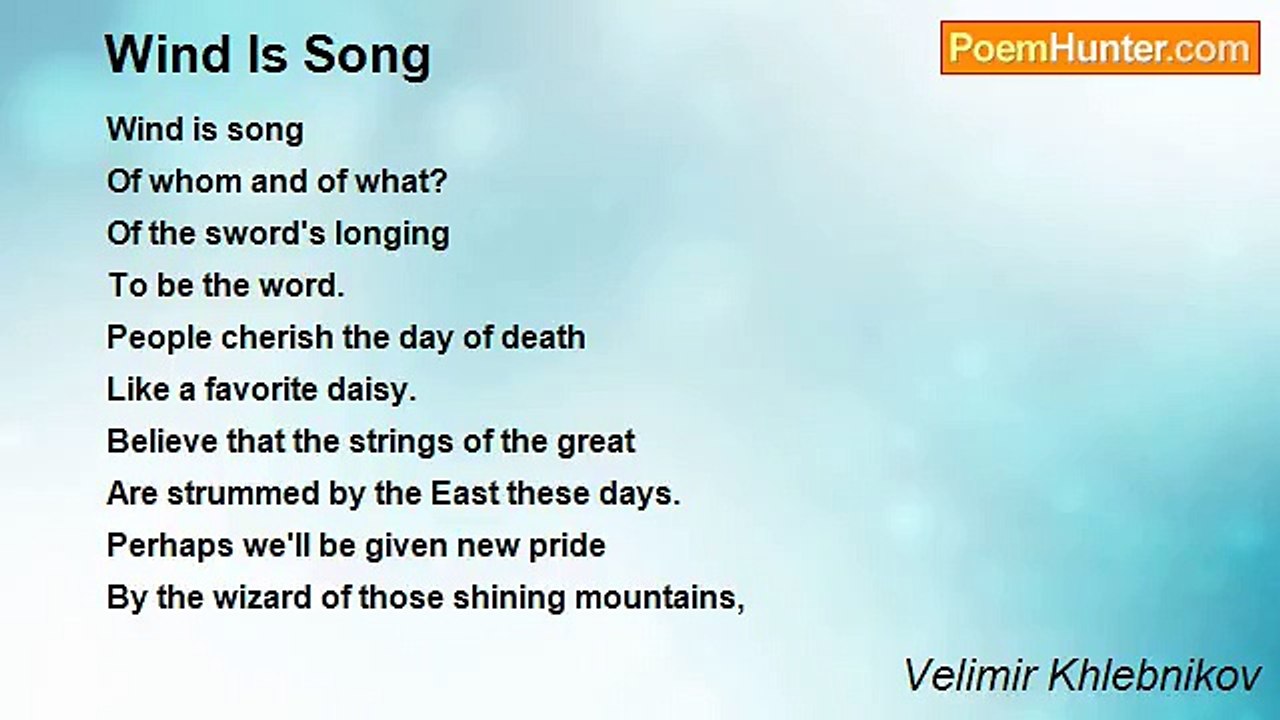 Wind Is Song

PoemHunter.com

Wind is song
Of whom and of what?
Of the sword's longing
To be the word.
People cherish the day of death
Like a favorite daisy.
Believe that the strings of the great
Are strummed by the East these days.
Perhaps we'll be given new pride
By the wizard of those shining mountains,

Velimir Khlebnikov